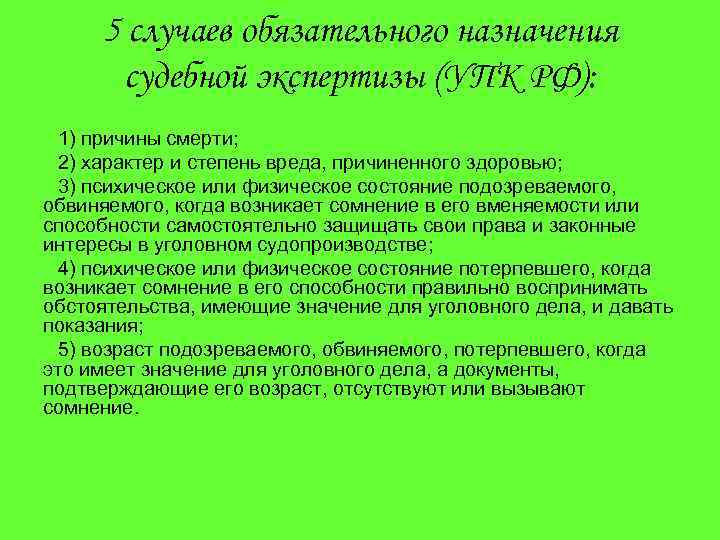 5 случаев обязательного назначения судебной экспертизы (УПК РФ):

1) причины смерти;

2) характер и степень вреда, причиненного здоровью;

3) психическое или физическое состояние подозреваемого, обвиняемого, когда возникает сомнение в его вменяемости или способности самостоятельно защищать свои права и законные интересы в уголовном судопроизводстве;

4) психическое или физическое состояние потерпевшего, когда возникает сомнение в его способности правильно воспринимать обстоятельства, имеющие значение для уголовного дела, и давать показания;

5) возраст подозреваемого, обвиняемого, потерпевшего, когда это имеет значение для уголовного дела, а документы, подтверждающие его возраст, отсутствуют или вызывают сомнение.